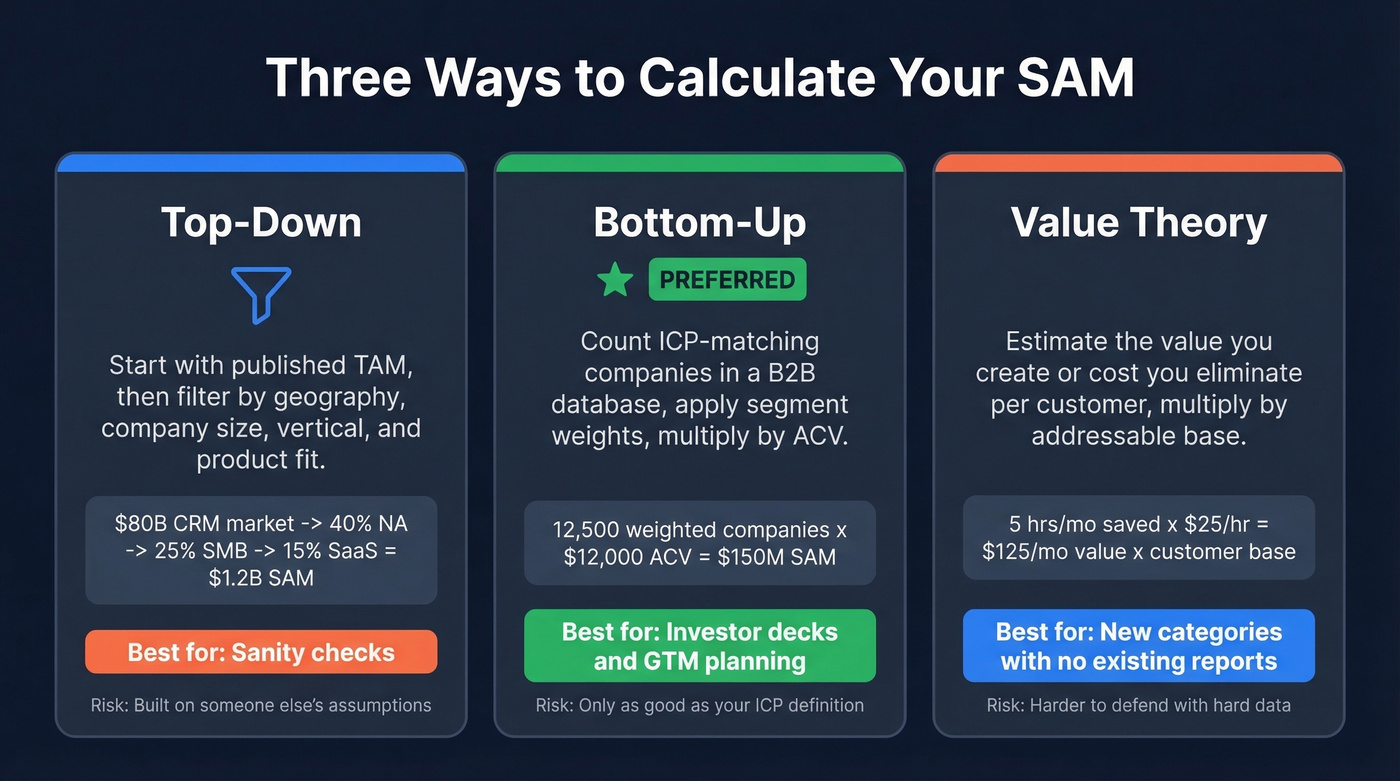 Three Ways to Calculate Your SAM

Top-Down

Start with published TAM, then filter by geography, company size, vertical, and product fit.

\$80B CRM market -> 40% NA -> 25% SMB -> 15% SaaS = \$1.2B SAM

Best for: Sanity checks

Risk: Built on someone else's assumptions

Bottom-Up

PREFERRED

Count ICP-matching companies in a B2B database, apply segment weights, multiply by ACV.

12,500 weighted companies x \$12,000 ACV = \$150M SAM

Best for: Investor decks and GTM planning

Risk: Only as good as your ICP definition

Value Theory

Estimate the value you create or cost you eliminate per customer, multiply by addressable base.

5 hrs/mo saved x \$25/hr = \$125/mo value x customer base

Best for: New categories with no existing reports

Risk: Harder to defend with hard data